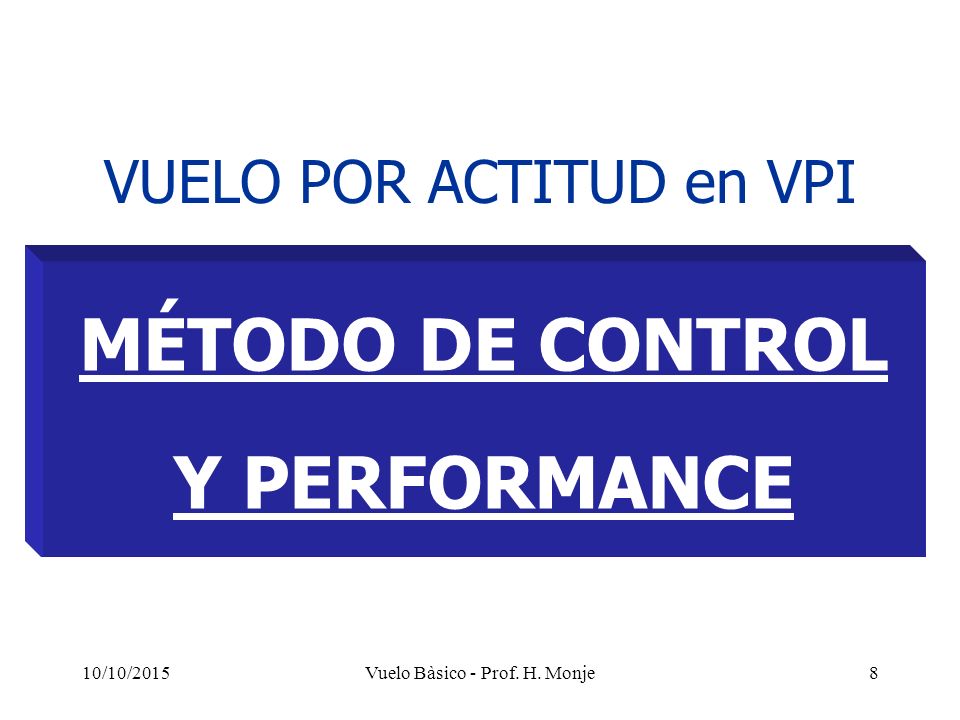 VUELO POR ACTITUD en VPI

MÉTODO DE CONTROL

Y PERFORMANCE

10/10/2015

Vuelo Bàsico - Prof. H. Monje

8